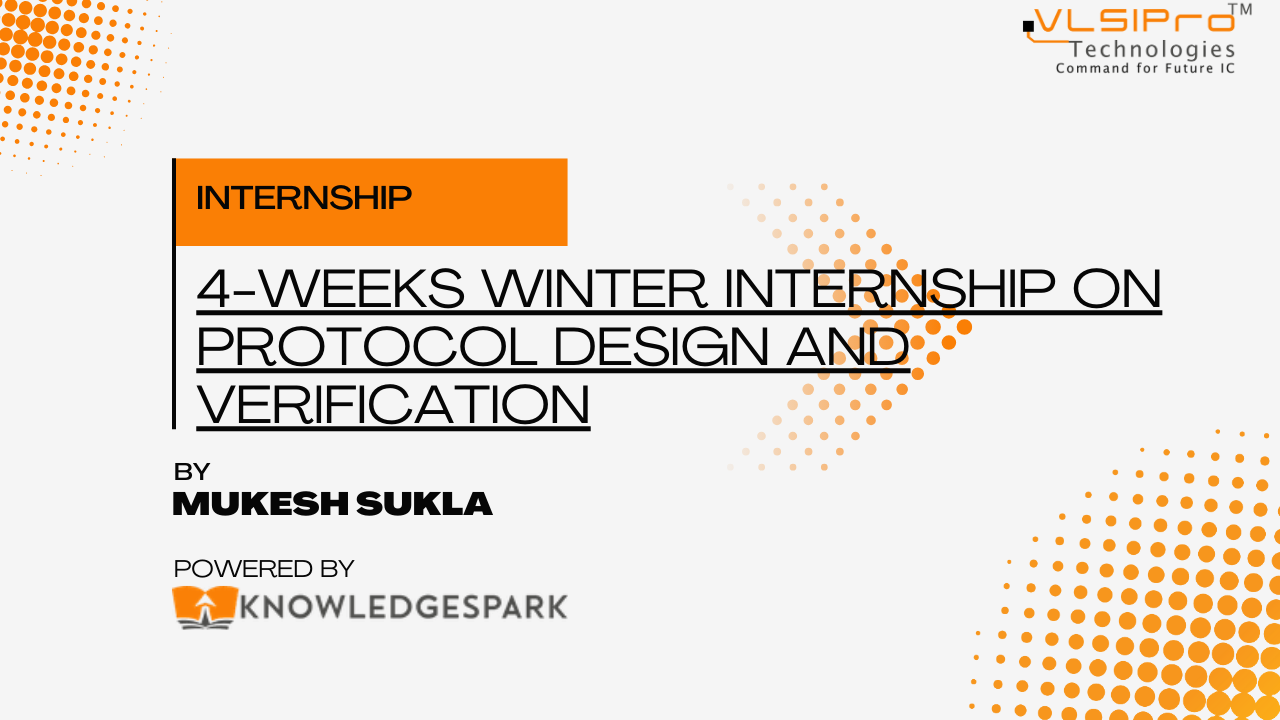 VLSIPro™
Technologies
Command for Future IC

INTERNSHIP

4-WEEKS WINTER INTERNSHIP ON PROTOCOL DESIGN AND VERIFICATION

BY
MUKESH SUKLA

POWERED BY
KNOWLEDGESPARK